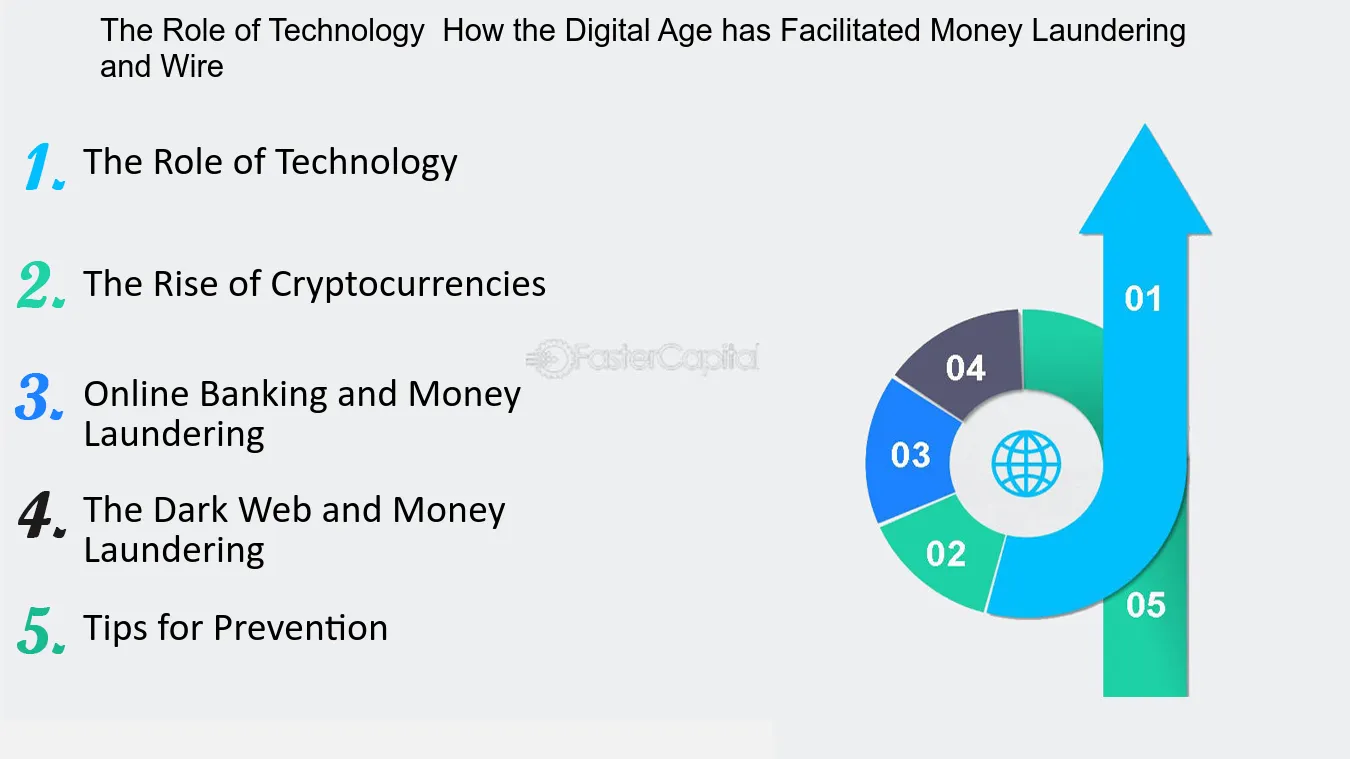 The Role of Technology  How the Digital Age has Facilitated Money Laundering and Wire

1. The Role of Technology

2. The Rise of Cryptocurrencies

3. Online Banking and Money Laundering

4. The Dark Web and Money Laundering

5. Tips for Prevention

01

04

03

02

05

FasterCapital